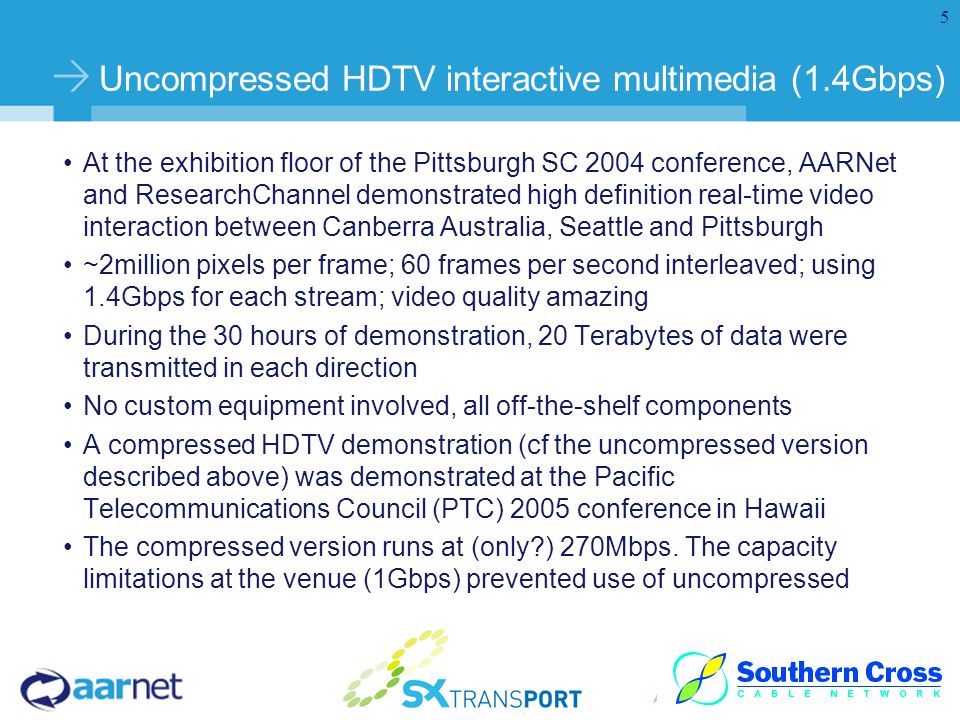 5

→ Uncompressed HDTV interactive multimedia (1.4Gbps)

• At the exhibition floor of the Pittsburgh SC 2004 conference, AARNet and ResearchChannel demonstrated high definition real-time video interaction between Canberra Australia, Seattle and Pittsburgh

• ~2million pixels per frame; 60 frames per second interleaved; using 1.4Gbps for each stream; video quality amazing

• During the 30 hours of demonstration, 20 Terabytes of data were transmitted in each direction

• No custom equipment involved, all off-the-shelf components

• A compressed HDTV demonstration (cf the uncompressed version described above) was demonstrated at the Pacific Telecommunications Council (PTC) 2005 conference in Hawaii

• The compressed version runs at (only?) 270Mbps. The capacity limitations at the venue (1Gbps) prevented use of uncompressed

aarnet

SX TRANSPORT

Southern Cross
CABLE NETWORK